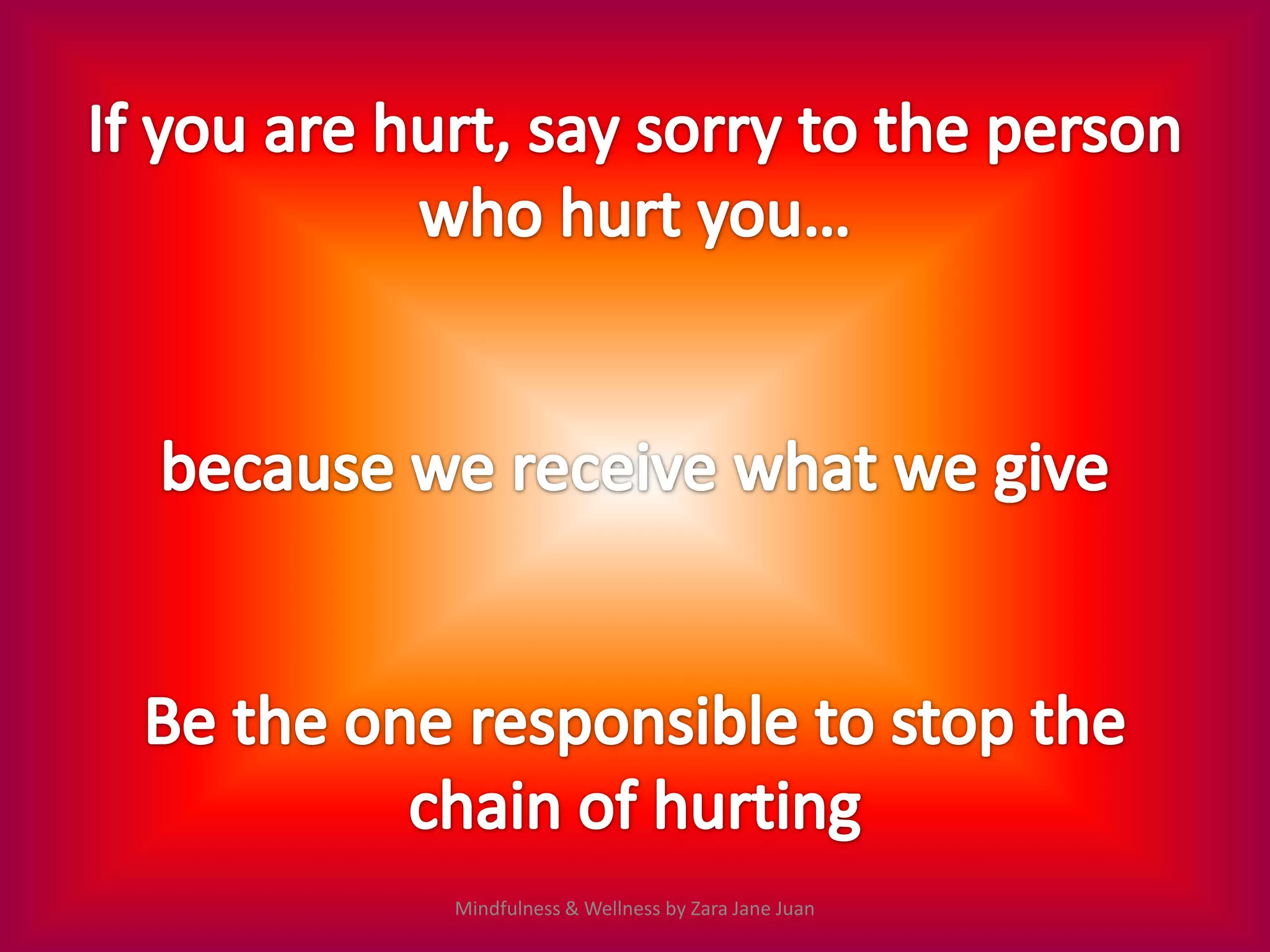 If you are hurt, say sorry to the person who hurt you…

because we receive what we give

Be the one responsible to stop the chain of hurting

Mindfulness & Wellness by Zara Jane Juan